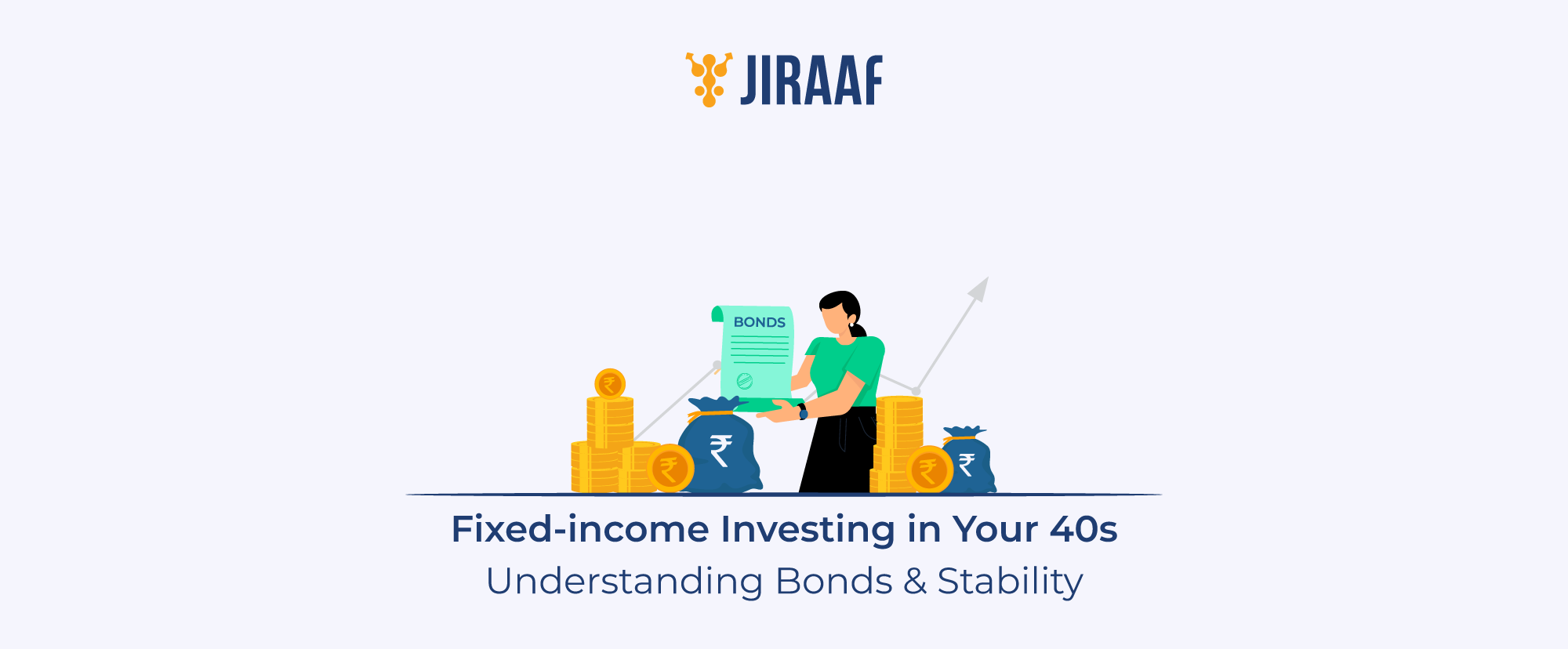 JIRAAF

BONDS

₹

₹

₹

₹

₹

Fixed-income Investing in Your 40s

Understanding Bonds & Stability